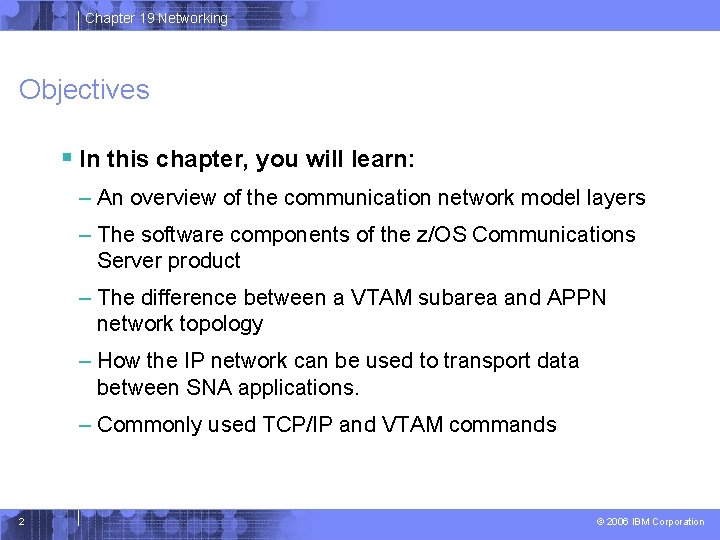 Chapter 19 Networking

Objectives

▪ In this chapter, you will learn:

– An overview of the communication network model layers

– The software components of the z/OS Communications Server product

– The difference between a VTAM subarea and APPN network topology

– How the IP network can be used to transport data between SNA applications.

– Commonly used TCP/IP and VTAM commands

2

© 2006 IBM Corporation